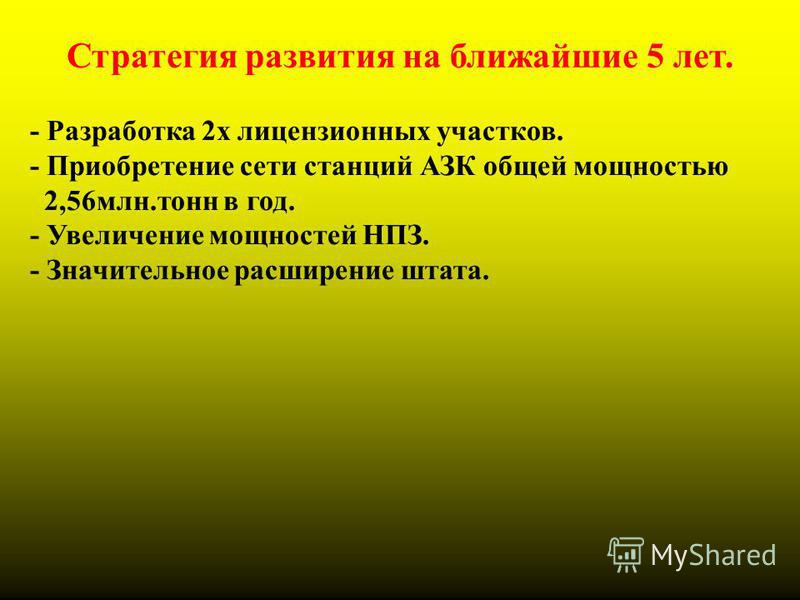 Стратегия развития на ближайшие 5 лет.

- Разработка 2х лицензионных участков.
- Приобретение сети станций АЗК общей мощностью 2,56млн.тонн в год.
- Увеличение мощностей НПЗ.
- Значительное расширение штата.

MyShared